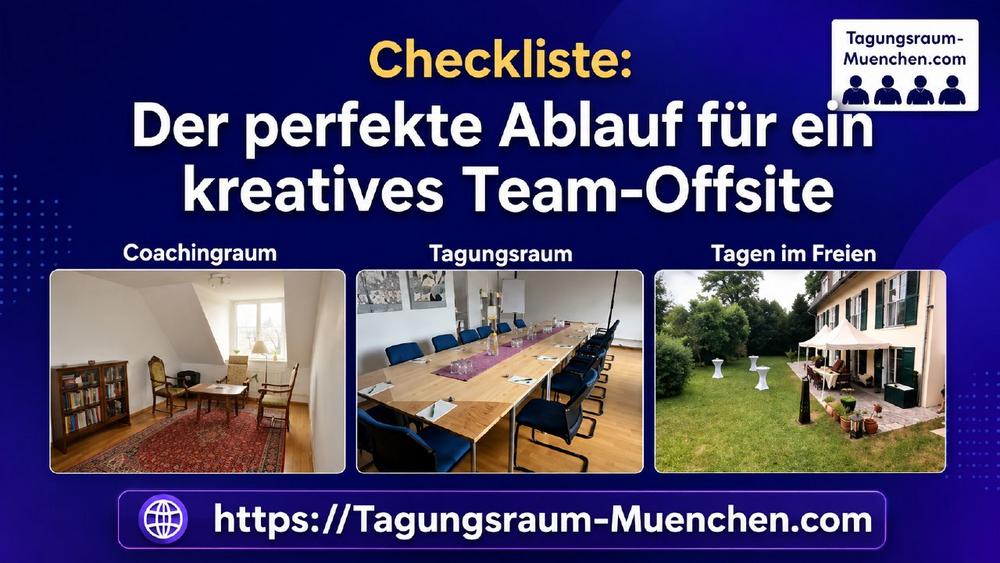 Tagungsraum-Muenchen.com

Checkliste:
Der perfekte Ablauf für ein kreatives Team-Offsite

Coachingraum

Tagungsraum

Tagen im Freien

https://Tagungsraum-Muenchen.com